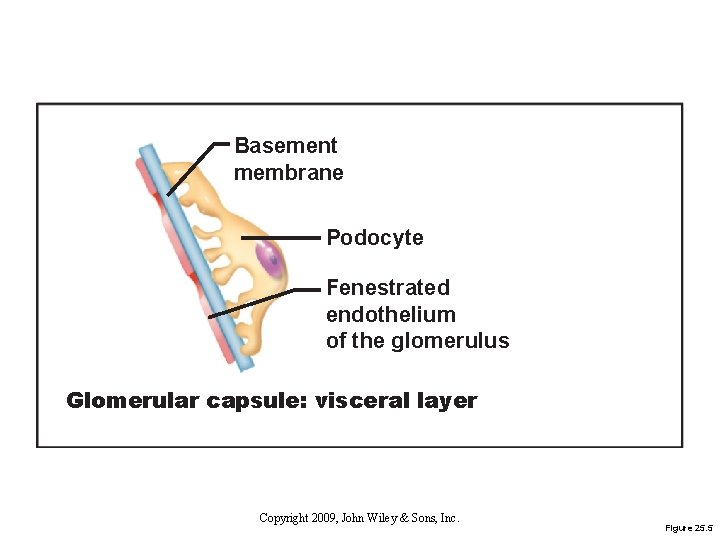 Basement membrane

Podocyte

Fenestrated endothelium of the glomerulus

Glomerular capsule: visceral layer

Copyright 2009, John Wiley & Sons, Inc.

Figure 25.5